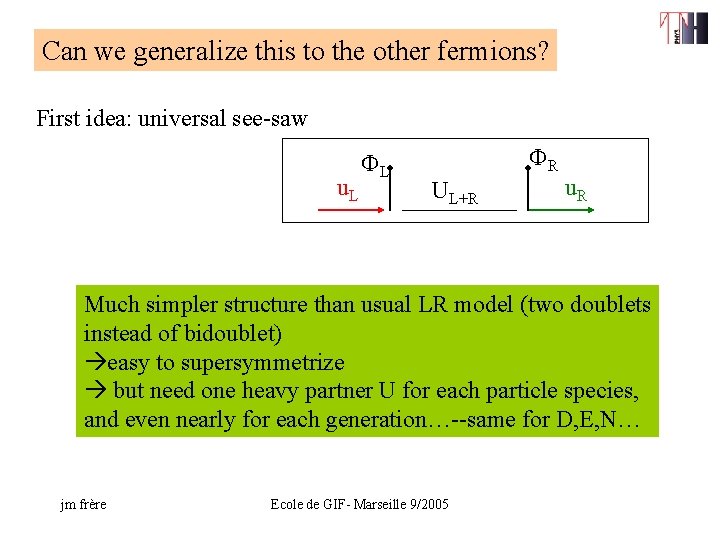 Can we generalize this to the other fermions?

First idea: universal see-saw

$\Phi_L$ $\Phi_R$

$u_L$ $U_{L+R}$ $u_R$

Much simpler structure than usual LR model (two doublets instead of bidoublet)
→easy to supersymmetrize
→ but need one heavy partner U for each particle species, and even nearly for each generation…--same for D,E,N…

jm frère

Ecole de GIF- Marseille 9/2005